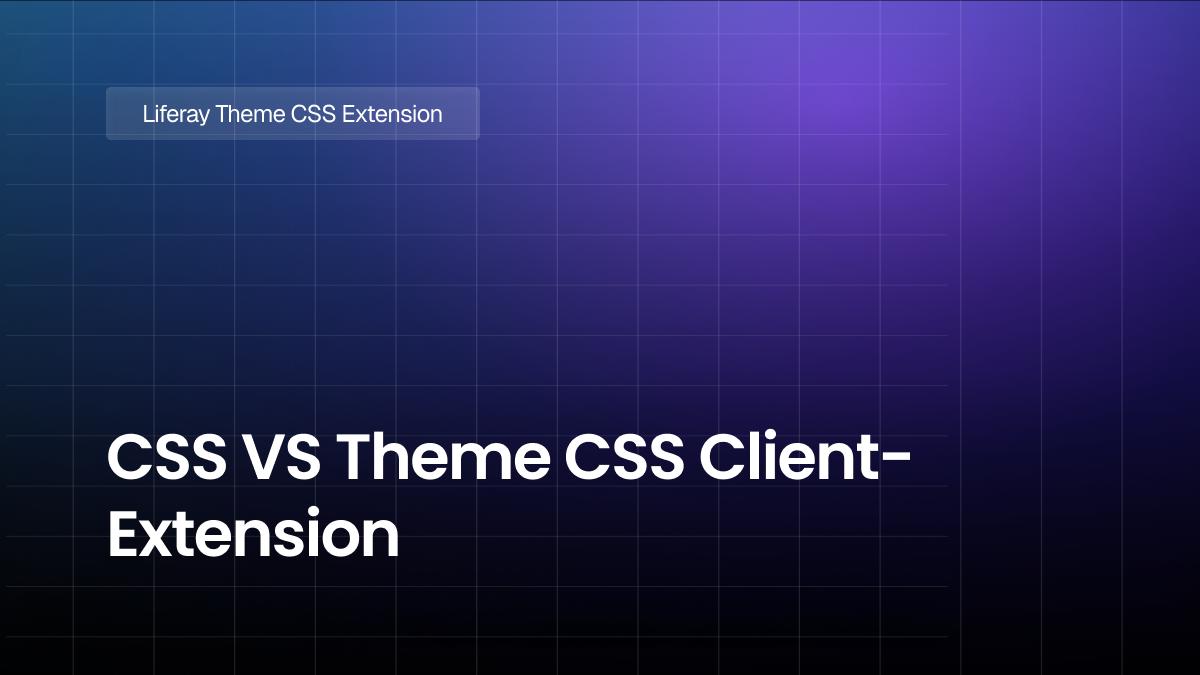 Liferay Theme CSS Extension

CSS VS Theme CSS Client-Extension